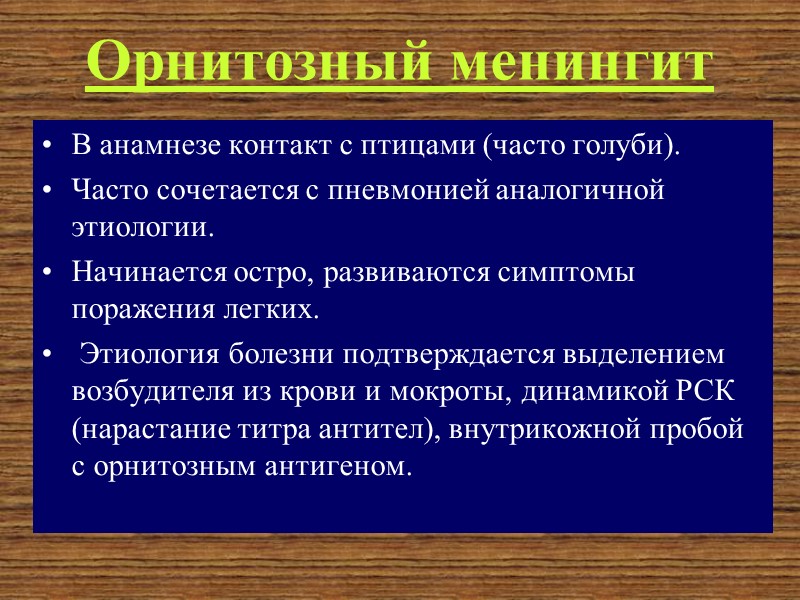 Орнитозный менингит

• В анамнезе контакт с птицами (часто голуби).

• Часто сочетается с пневмонией аналогичной этиологии.

• Начинается остро, развиваются симптомы поражения легких.

• Этиология болезни подтверждается выделением возбудителя из крови и мокроты, динамикой РСК (нарастание титра антител), внутрикожной пробой с орнитозным антигеном.